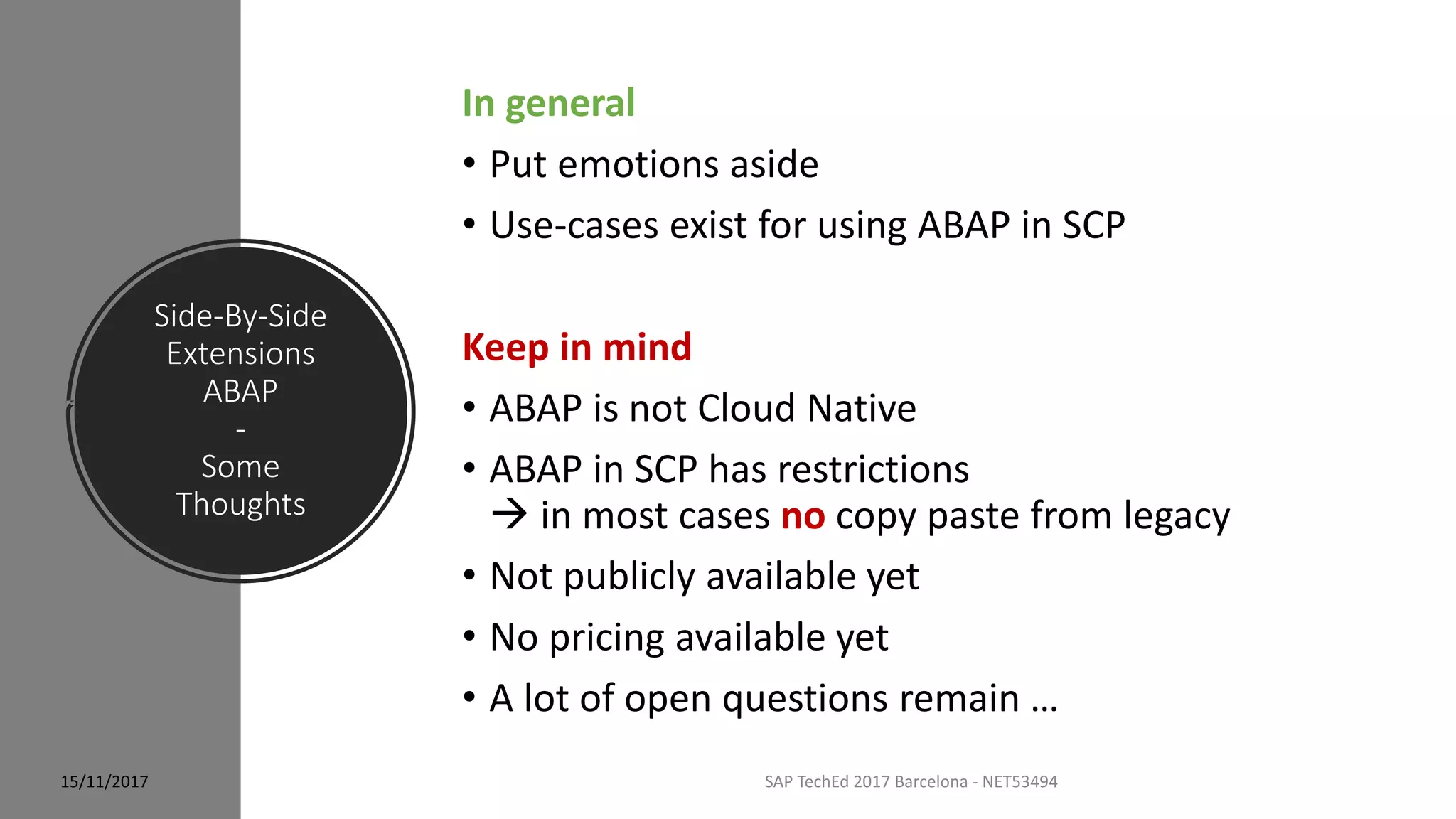 Side-By-Side Extensions ABAP
-
Some Thoughts

In general

• Put emotions aside
• Use-cases exist for using ABAP in SCP

Keep in mind

• ABAP is not Cloud Native
• ABAP in SCP has restrictions
→ in most cases no copy paste from legacy
• Not publicly available yet
• No pricing available yet
• A lot of open questions remain …

15/11/2017

SAP TechEd 2017 Barcelona - NET53494